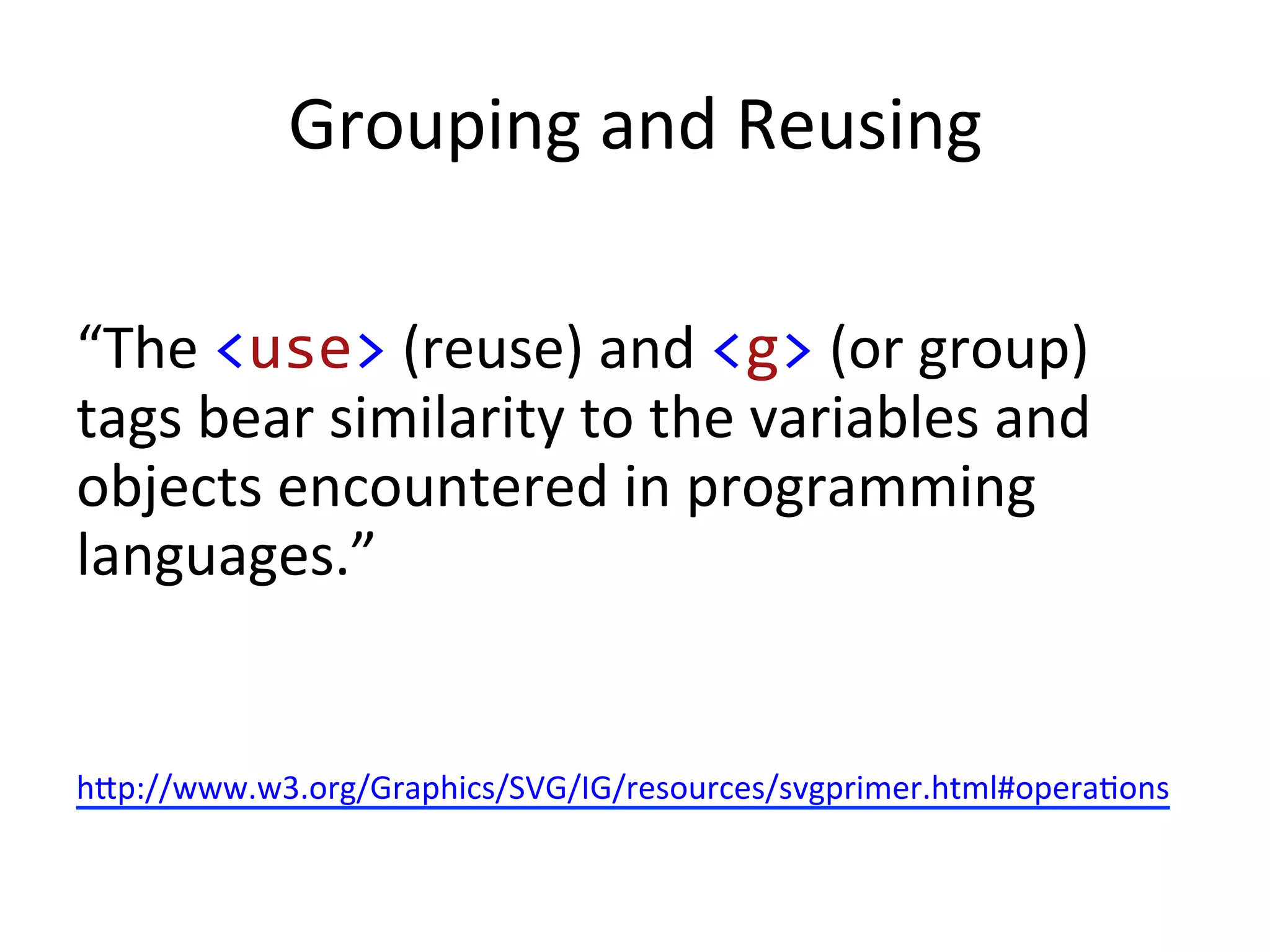 Grouping and Reusing

“The <use> (reuse) and <g> (or group) tags bear similarity to the variables and objects encountered in programming languages.”

http://www.w3.org/Graphics/SVG/IG/resources/svgprimer.html#operations